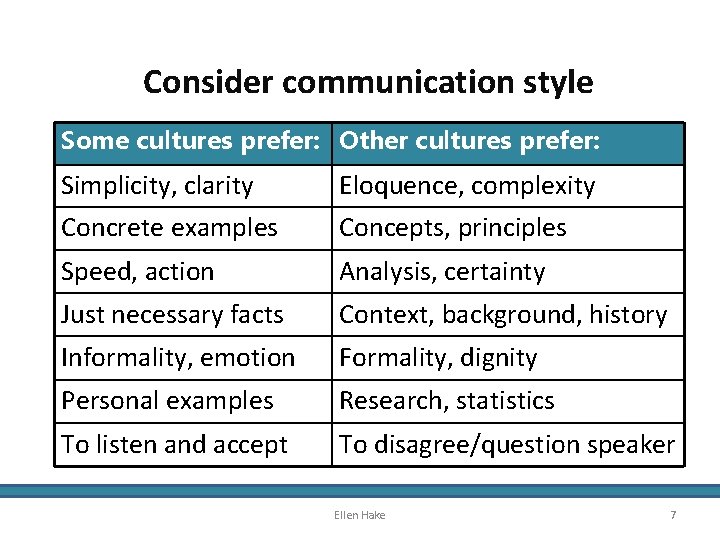 Consider communication style

| Some cultures prefer: | Other cultures prefer: |
|---|---|
| Simplicity, clarity | Eloquence, complexity |
| Concrete examples | Concepts, principles |
| Speed, action | Analysis, certainty |
| Just necessary facts | Context, background, history |
| Informality, emotion | Formality, dignity |
| Personal examples | Research, statistics |
| To listen and accept | To disagree/question speaker |

Ellen Hake

7